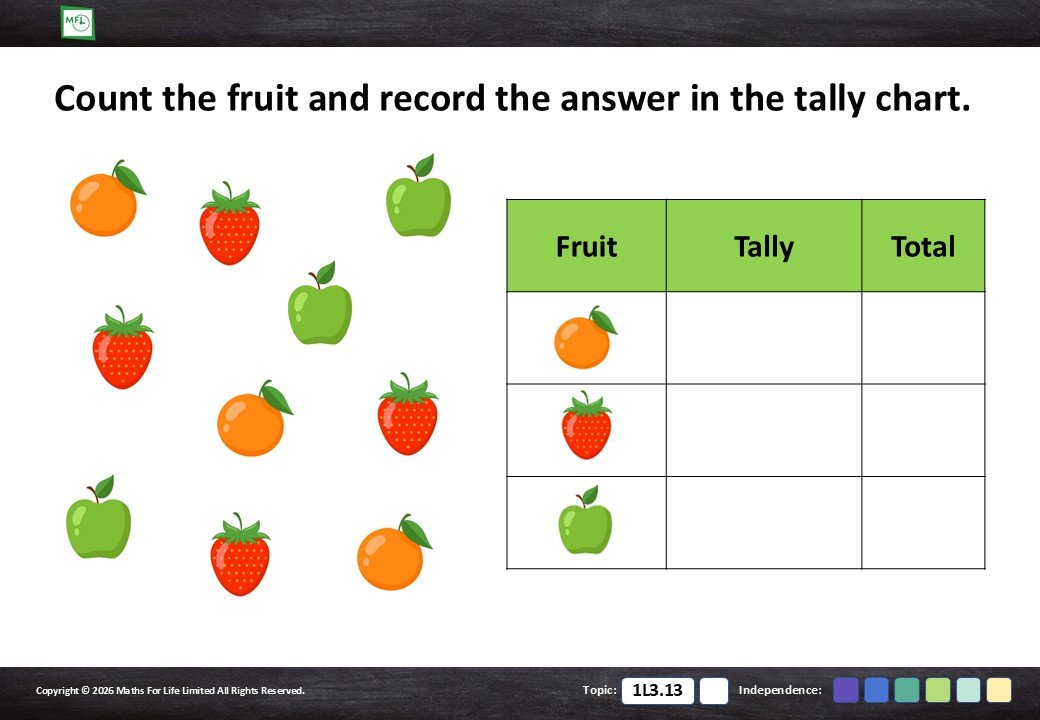 MFL

Count the fruit and record the answer in the tally chart.

| Fruit | Tally | Total |
|---|---|---|
| | | |
| | | |
| | | |

Copyright © 2026 Maths For Life Limited All Rights Reserved.

Topic: 1L3.13

Independence: